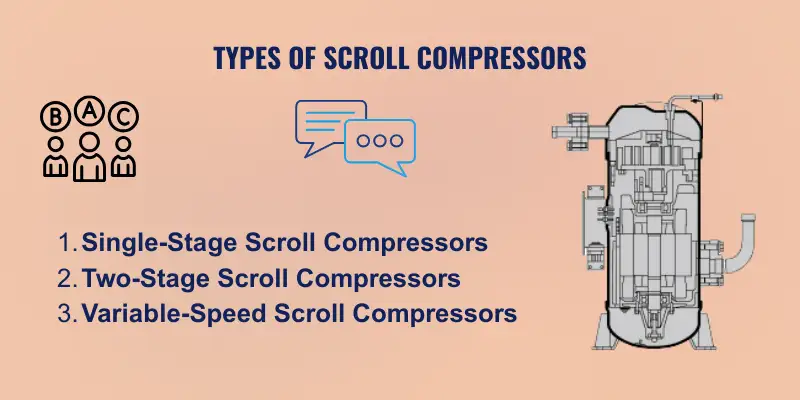 TYPES OF SCROLL COMPRESSORS

B A C

1. Single-Stage Scroll Compressors
2. Two-Stage Scroll Compressors
3. Variable-Speed Scroll Compressors